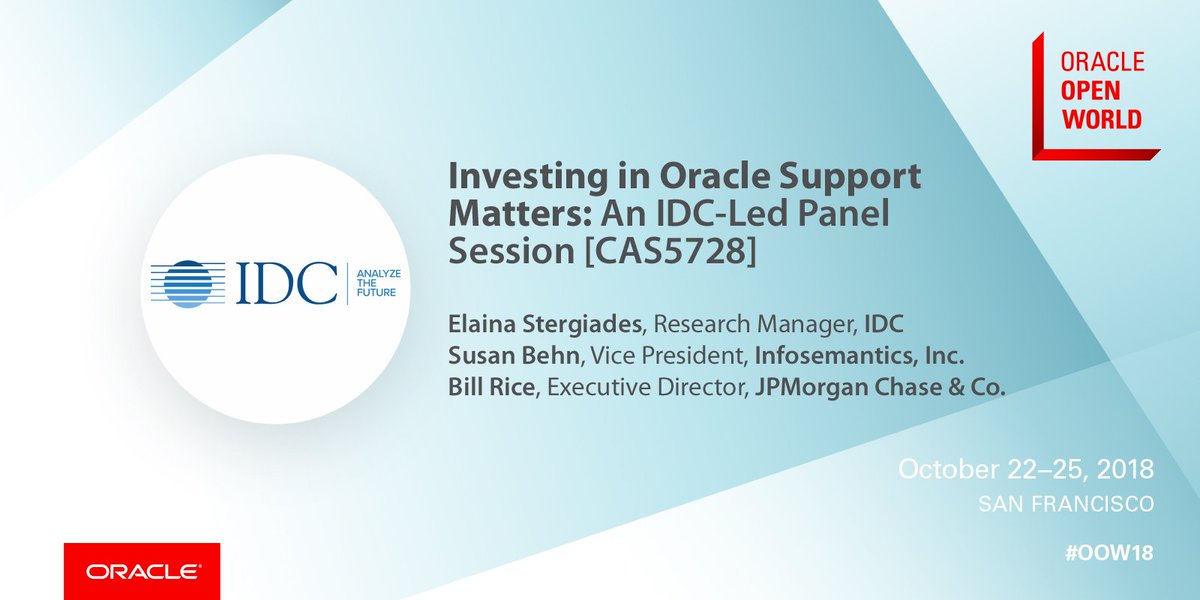 ORACLE
OPEN
WORLD

IDC
ANALYZE THE FUTURE

Investing in Oracle Support Matters: An IDC-Led Panel Session [CAS5728]

Elaina Stergiades, Research Manager, IDC
Susan Behn, Vice President, Infosemantics, Inc.
Bill Rice, Executive Director, JPMorgan Chase & Co.

October 22–25, 2018
SAN FRANCISCO

#OOW18

ORACLE